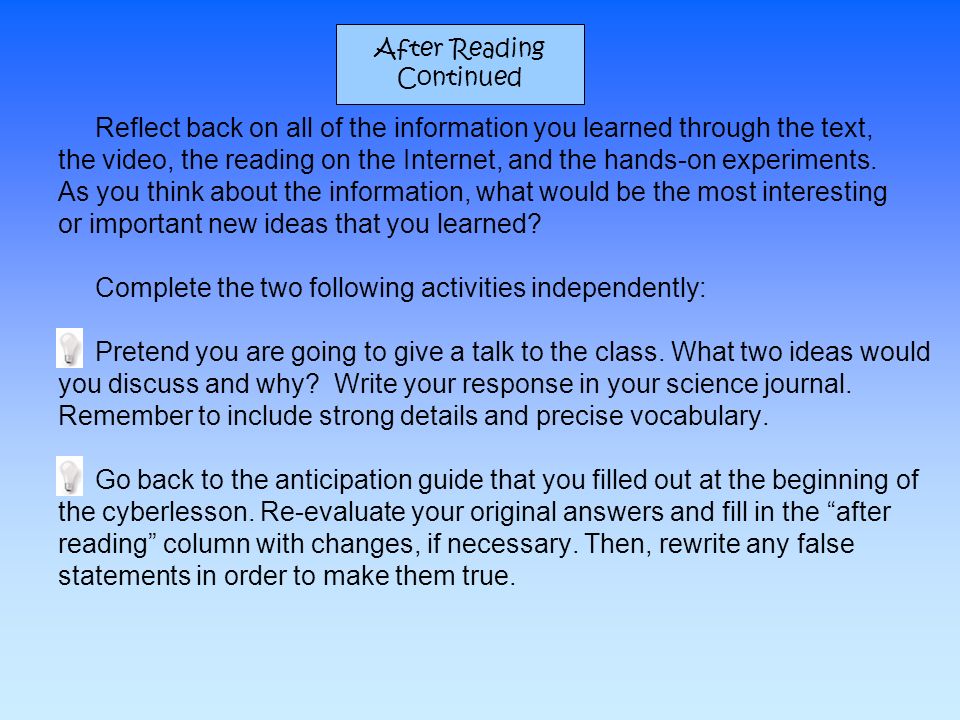 After Reading Continued

Reflect back on all of the information you learned through the text, the video, the reading on the Internet, and the hands-on experiments. As you think about the information, what would be the most interesting or important new ideas that you learned?

Complete the two following activities independently:

Pretend you are going to give a talk to the class. What two ideas would you discuss and why? Write your response in your science journal. Remember to include strong details and precise vocabulary.

Go back to the anticipation guide that you filled out at the beginning of the cyberlesson. Re-evaluate your original answers and fill in the “after reading” column with changes, if necessary. Then, rewrite any false statements in order to make them true.